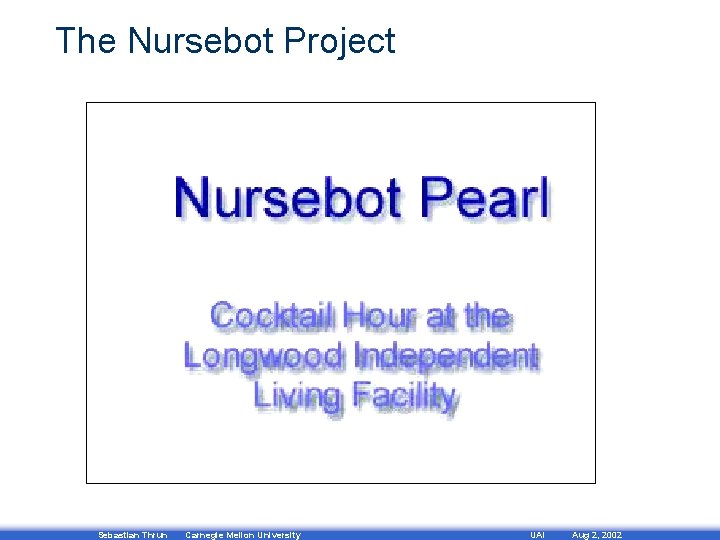 The Nursebot Project

Nursebot Pearl

Cocktail Hour at the Longwood Independent Living Facility

Sebastian Thrun Carnegie Mellon University UAI Aug 2, 2002